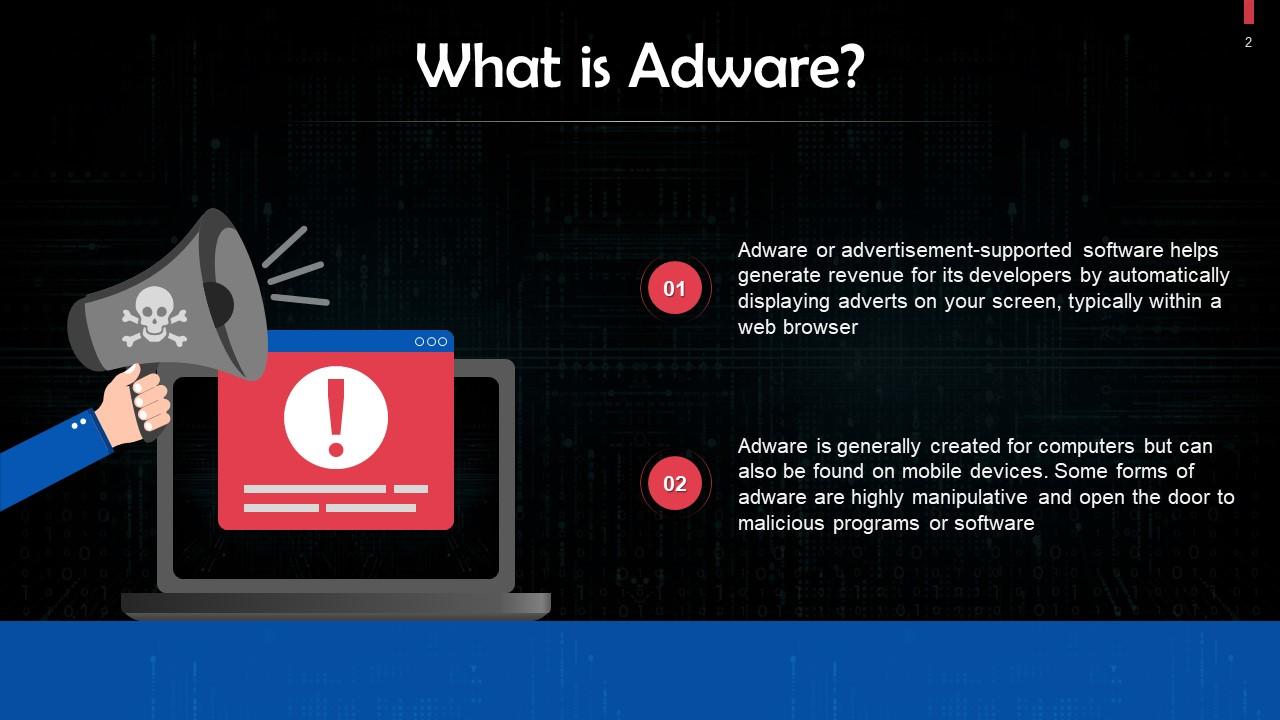 2

What is Adware?

01

Adware or advertisement-supported software helps generate revenue for its developers by automatically displaying adverts on your screen, typically within a web browser

02

Adware is generally created for computers but can also be found on mobile devices. Some forms of adware are highly manipulative and open the door to malicious programs or software